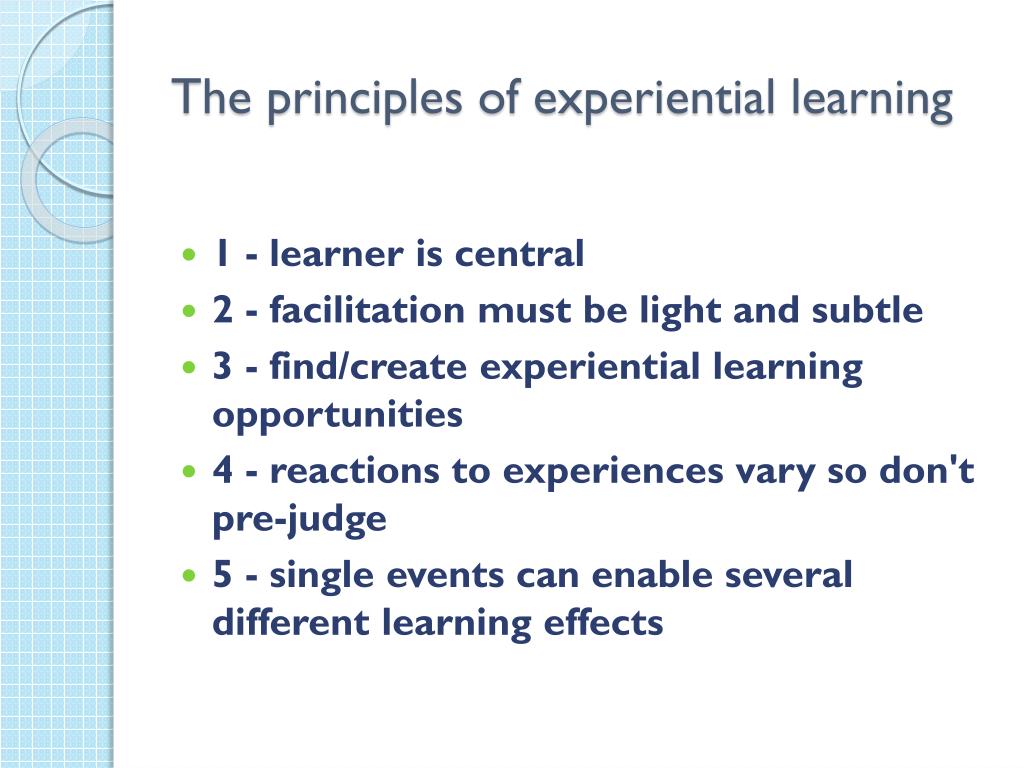 The principles of experiential learning

- 1 - learner is central
- 2 - facilitation must be light and subtle
- 3 - find/create experiential learning opportunities
- 4 - reactions to experiences vary so don't pre-judge
- 5 - single events can enable several different learning effects